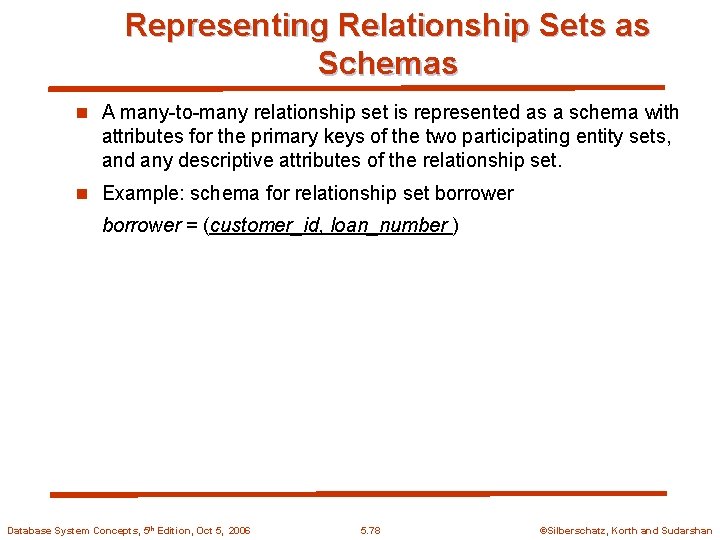 Representing Relationship Sets as Schemas

A many-to-many relationship set is represented as a schema with attributes for the primary keys of the two participating entity sets, and any descriptive attributes of the relationship set.

Example: schema for relationship set borrower

borrower = (customer_id, loan_number )

Database System Concepts, 5th Edition, Oct 5, 2006

5.78

©Silberschatz, Korth and Sudarshan